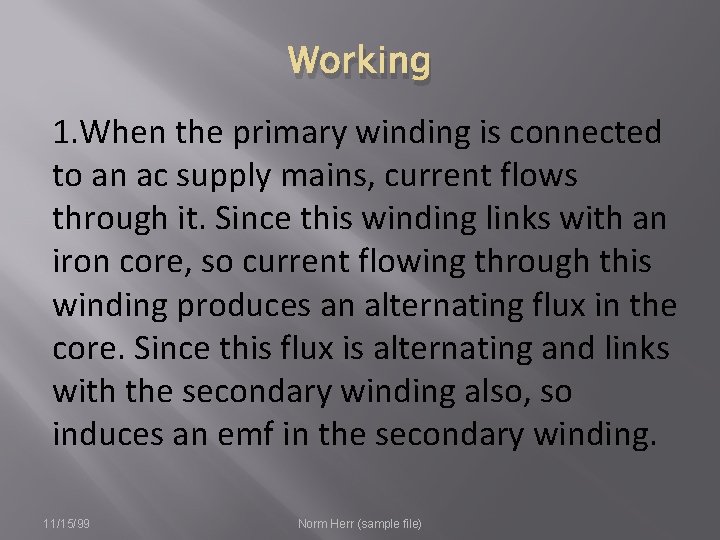 Working

1.When the primary winding is connected to an ac supply mains, current flows through it. Since this winding links with an iron core, so current flowing through this winding produces an alternating flux in the core. Since this flux is alternating and links with the secondary winding also, so induces an emf in the secondary winding.

11/15/99

Norm Herr (sample file)